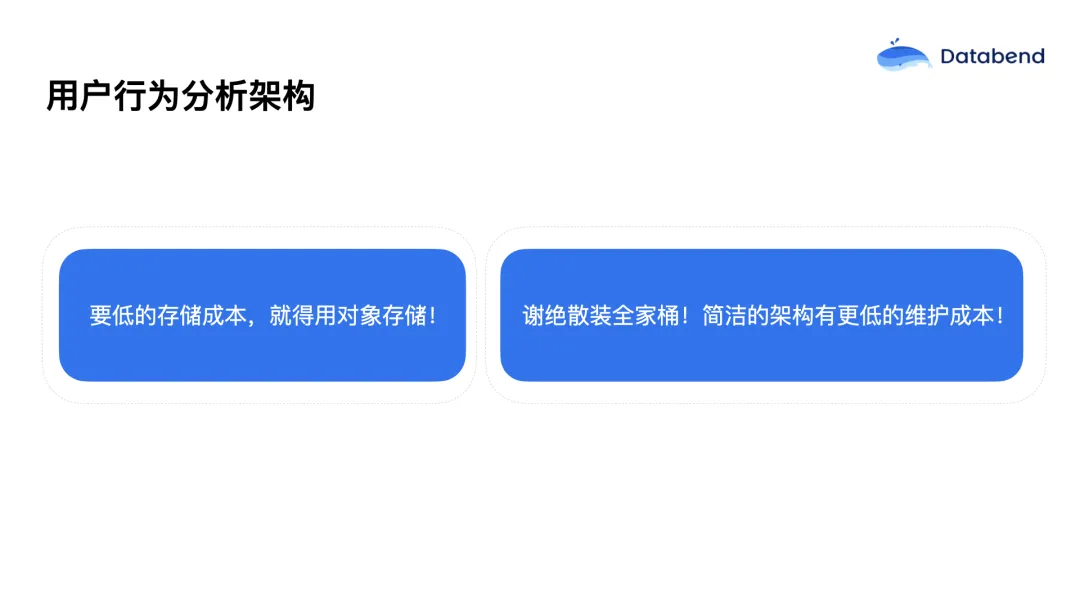 Databend

用户行为分析架构

要低的存储成本，就得用对象存储！

谢绝散装全家桶！简洁的架构有更低的维护成本！